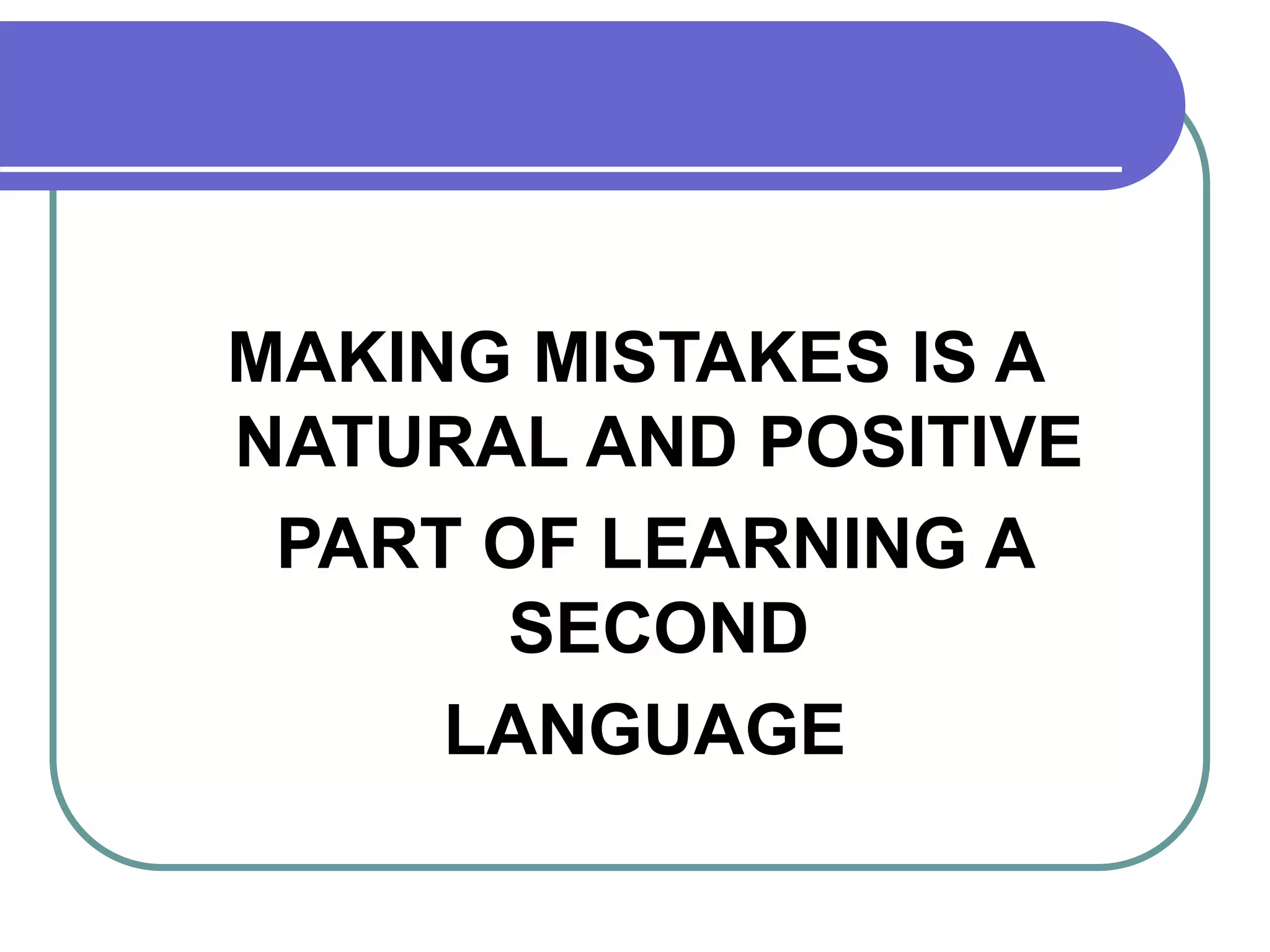 MAKING MISTAKES IS A NATURAL AND POSITIVE

PART OF LEARNING A SECOND

LANGUAGE